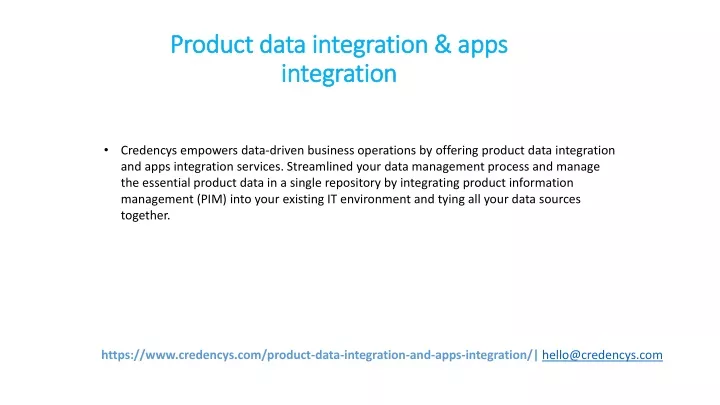 Product data integration & apps integration

• Credencys empowers data-driven business operations by offering product data integration and apps integration services. Streamlined your data management process and manage the essential product data in a single repository by integrating product information management (PIM) into your existing IT environment and tying all your data sources together.

https://www.credencys.com/product-data-integration-and-apps-integration/| hello@credencys.com